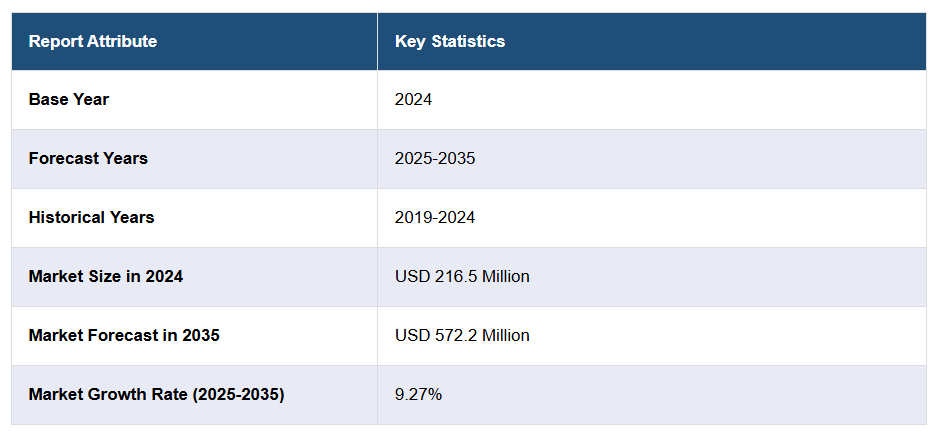 | Report Attribute | Key Statistics |
|---|---|
| Base Year | 2024 |
| Forecast Years | 2025-2035 |
| Historical Years | 2019-2024 |
| Market Size in 2024 | USD 216.5 Million |
| Market Forecast in 2035 | USD 572.2 Million |
| Market Growth Rate (2025-2035) | 9.27% |